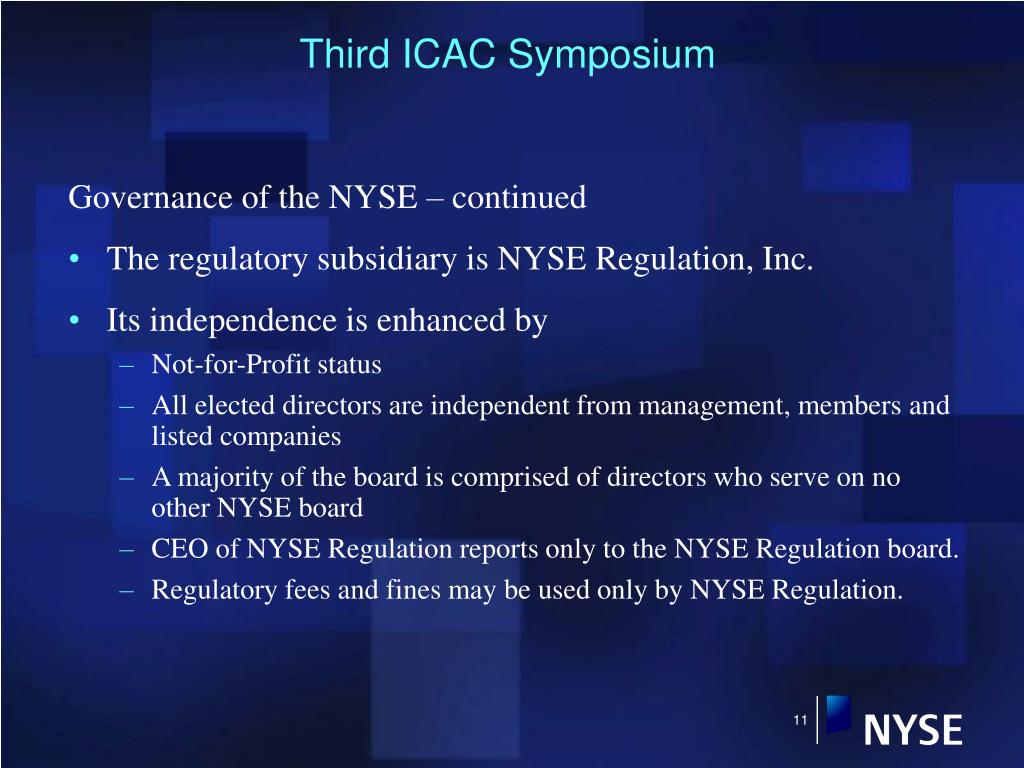 Third ICAC Symposium

Governance of the NYSE – continued

• The regulatory subsidiary is NYSE Regulation, Inc.

• Its independence is enhanced by
– Not-for-Profit status
– All elected directors are independent from management, members and listed companies
– A majority of the board is comprised of directors who serve on no other NYSE board
– CEO of NYSE Regulation reports only to the NYSE Regulation board.
– Regulatory fees and fines may be used only by NYSE Regulation.

11

NYSE